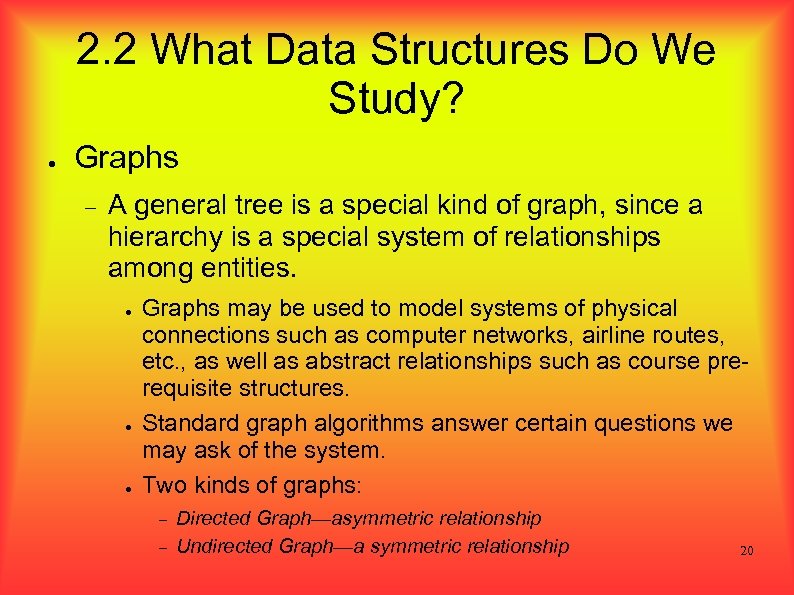 2.2 What Data Structures Do We Study?

● Graphs

– A general tree is a special kind of graph, since a hierarchy is a special system of relationships among entities.

● Graphs may be used to model systems of physical connections such as computer networks, airline routes, etc., as well as abstract relationships such as course prerequisite structures.

● Standard graph algorithms answer certain questions we may ask of the system.

● Two kinds of graphs:

– Directed Graph—asymmetric relationship

– Undirected Graph—a symmetric relationship

20